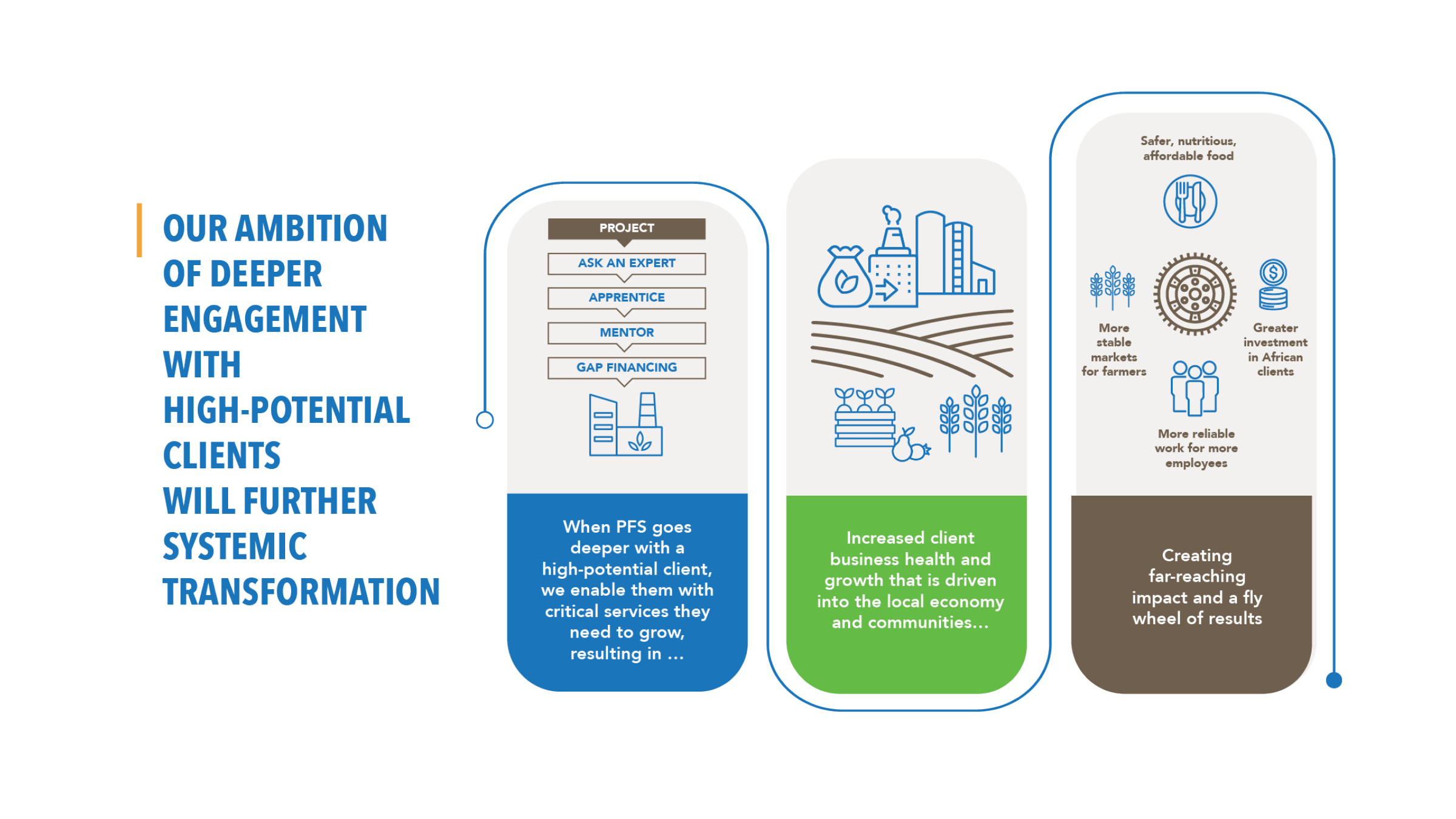 OUR AMBITION OF DEEPER ENGAGEMENT WITH HIGH-POTENTIAL CLIENTS WILL FURTHER SYSTEMIC TRANSFORMATION

PROJECT

ASK AN EXPERT

APPRENTICE

MENTOR

GAP FINANCING

When PFS goes deeper with a high-potential client, we enable them with critical services they need to grow, resulting in …

Increased client business health and growth that is driven into the local economy and communities…

Safer, nutritious, affordable food

More stable markets for farmers

Greater investment in African clients

More reliable work for more employees

Creating far-reaching impact and a fly wheel of results